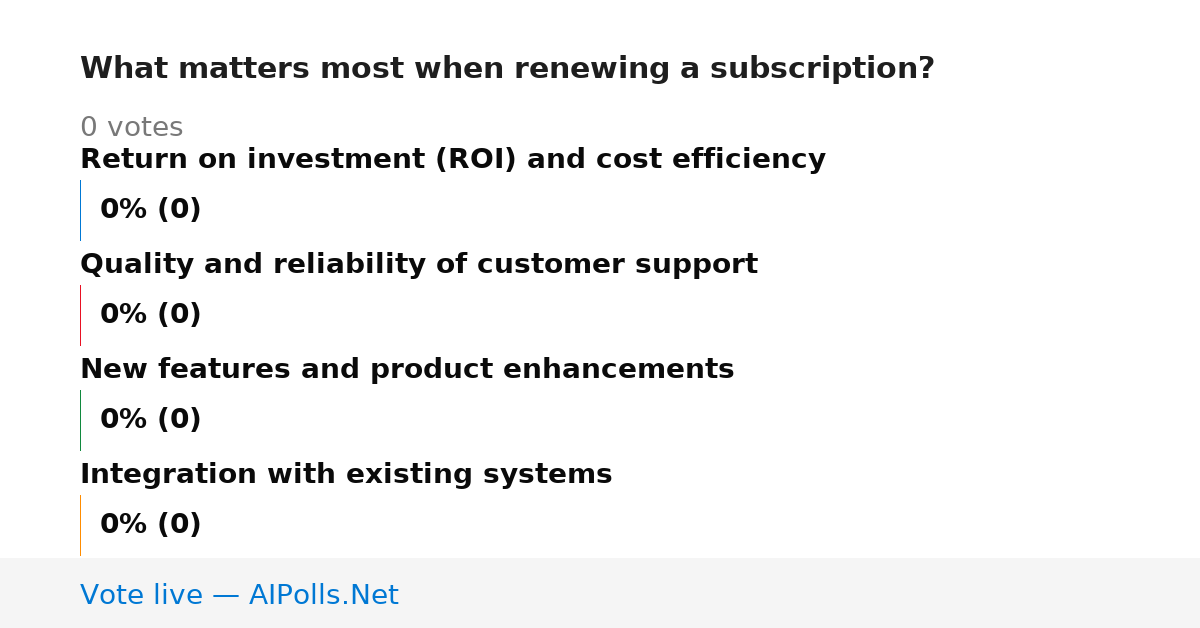 What matters most when renewing a subscription?

0 votes

Return on investment (ROI) and cost efficiency

0% (0)

Quality and reliability of customer support

0% (0)

New features and product enhancements

0% (0)

Integration with existing systems

0% (0)

Vote live — AIPolls.Net